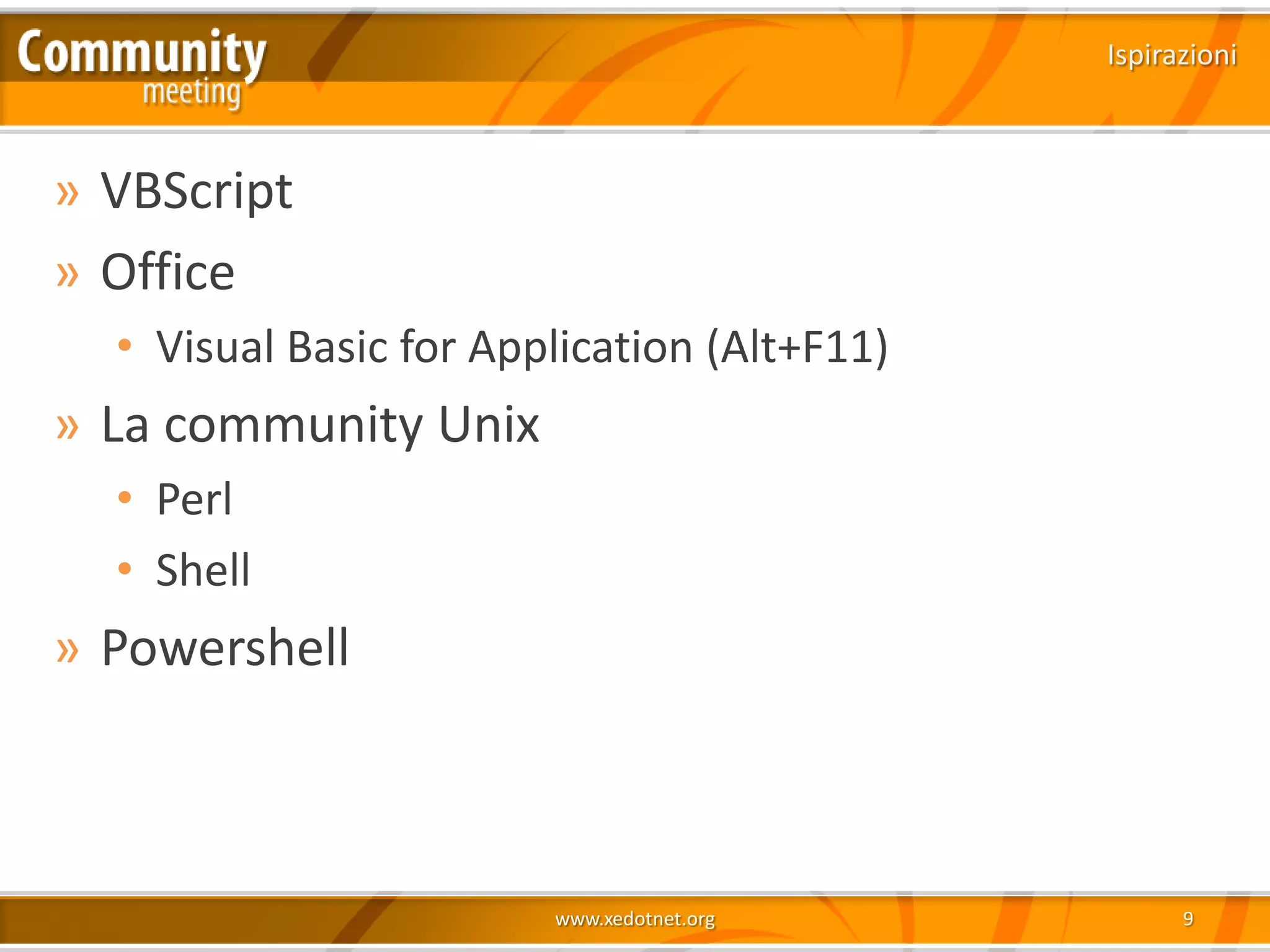 Community meeting

Ispirazioni

» VBScript
» Office
• Visual Basic for Application (Alt+F11)
» La community Unix
• Perl
• Shell
» Powershell

www.xedotnet.org

9